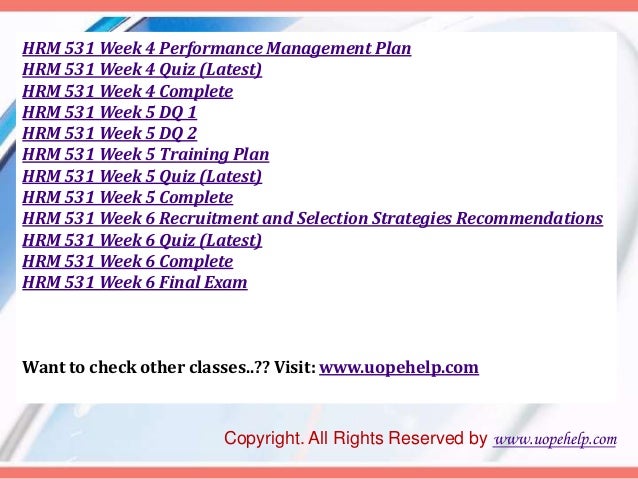 HRM 531 Week 4 Performance Management Plan
HRM 531 Week 4 Quiz (Latest)
HRM 531 Week 4 Complete
HRM 531 Week 5 DQ 1
HRM 531 Week 5 DQ 2
HRM 531 Week 5 Training Plan
HRM 531 Week 5 Quiz (Latest)
HRM 531 Week 5 Complete
HRM 531 Week 6 Recruitment and Selection Strategies Recommendations
HRM 531 Week 6 Quiz (Latest)
HRM 531 Week 6 Complete
HRM 531 Week 6 Final Exam

Want to check other classes..?? Visit: www.uopehelp.com

Copyright. All Rights Reserved by www.uopehelp.com